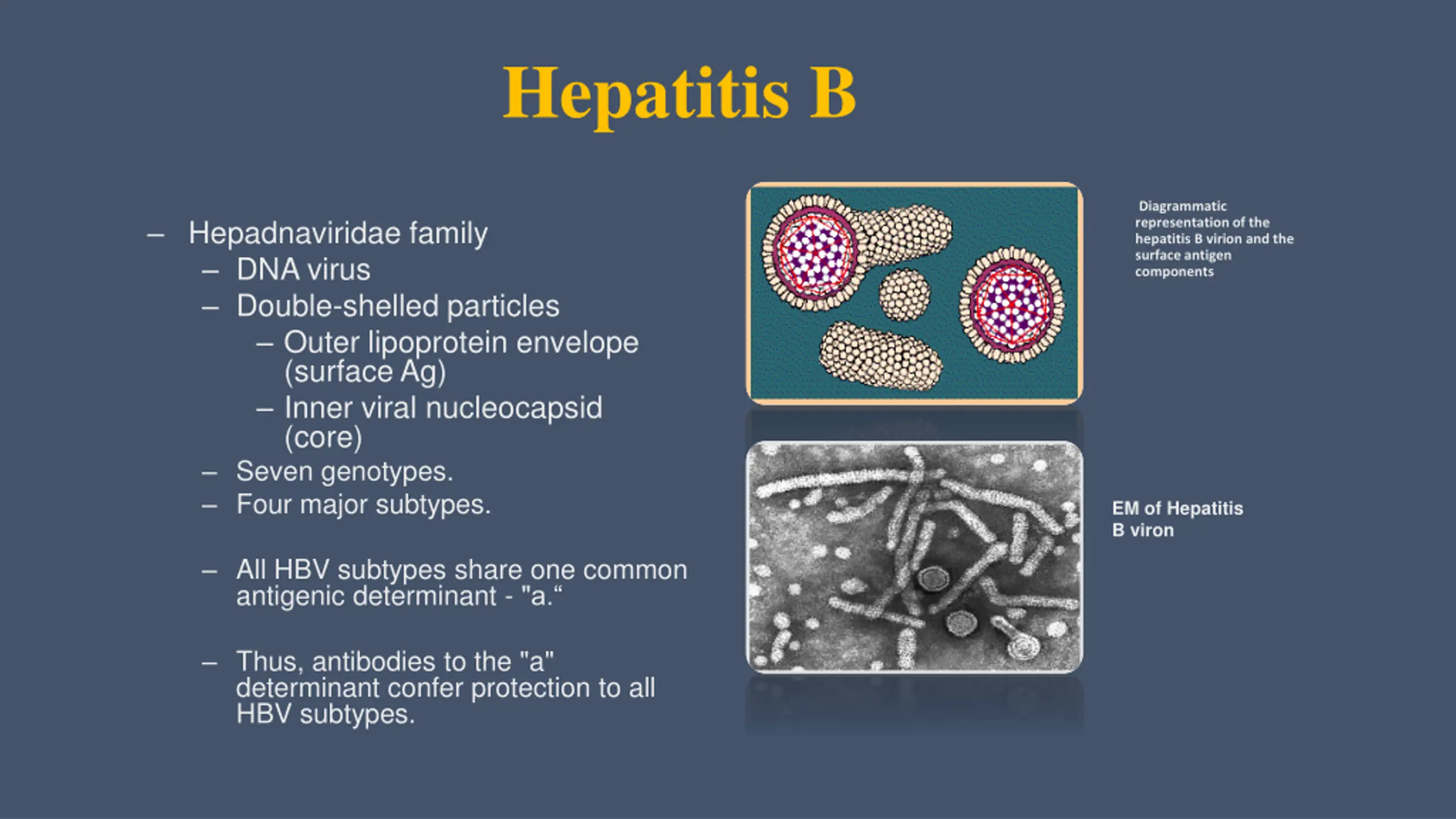 Hepatitis B

– Hepadnaviridae family
– DNA virus
– Double-shelled particles
– Outer lipoprotein envelope (surface Ag)
– Inner viral nucleocapsid (core)
– Seven genotypes.
– Four major subtypes.

– All HBV subtypes share one common antigenic determinant - "a.“

– Thus, antibodies to the "a" determinant confer protection to all HBV subtypes.

Diagrammatic representation of the hepatitis B virion and the surface antigen components

EM of Hepatitis B viron